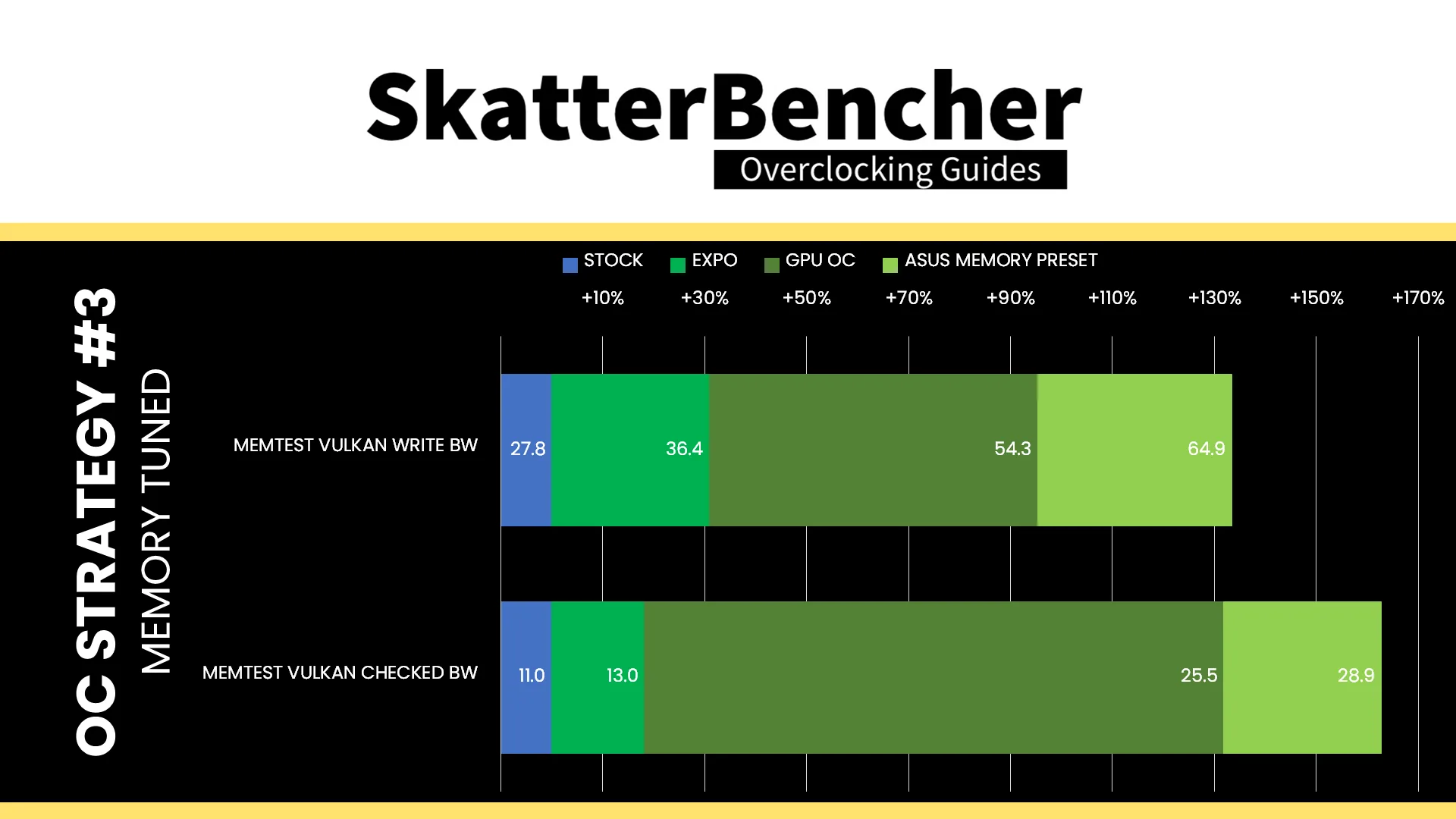 SkatterBencher
Overclocking Guides

OC STRATEGY #3
MEMORY TUNED

STOCK EXPO GPU OC ASUS MEMORY PRESET

+10% +30% +50% +70% +90% +110% +130% +150% +170%

MEMTEST VULKAN WRITE BW 27.8 36.4 54.3 64.9

MEMTEST VULKAN CHECKED BW 11.0 13.0 25.5 28.9